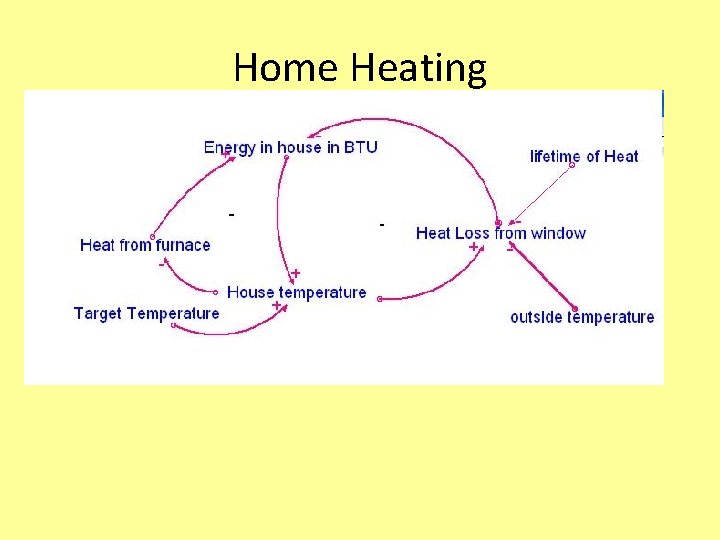 Home Heating

Energy in house in BTU

lifetime of Heat

-

-

Heat Loss from window

Heat from furnace

-

+

+

-

-

House temperature

+

Target Temperature

outside temperature